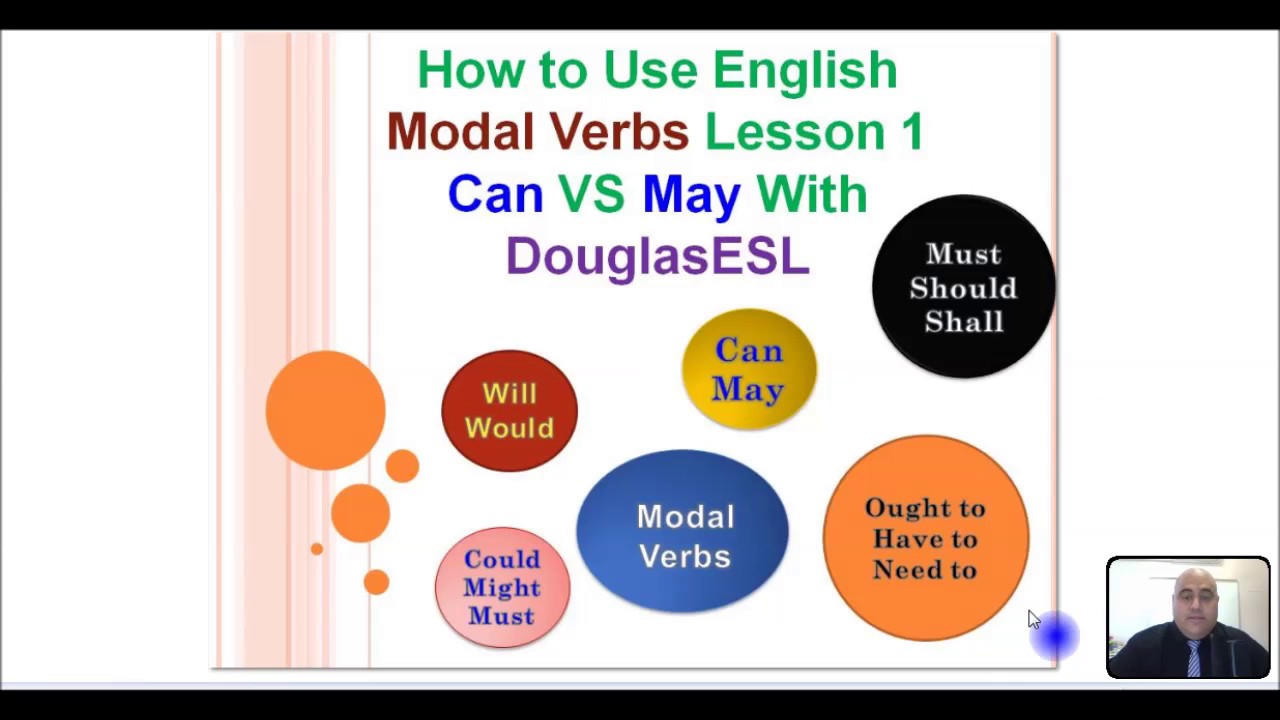 How to Use English Modal Verbs Lesson 1 Can VS May With DouglasESL

Must Should Shall

Can May

Will Would

Modal Verbs

Ought to Have to Need to

Could Might Must